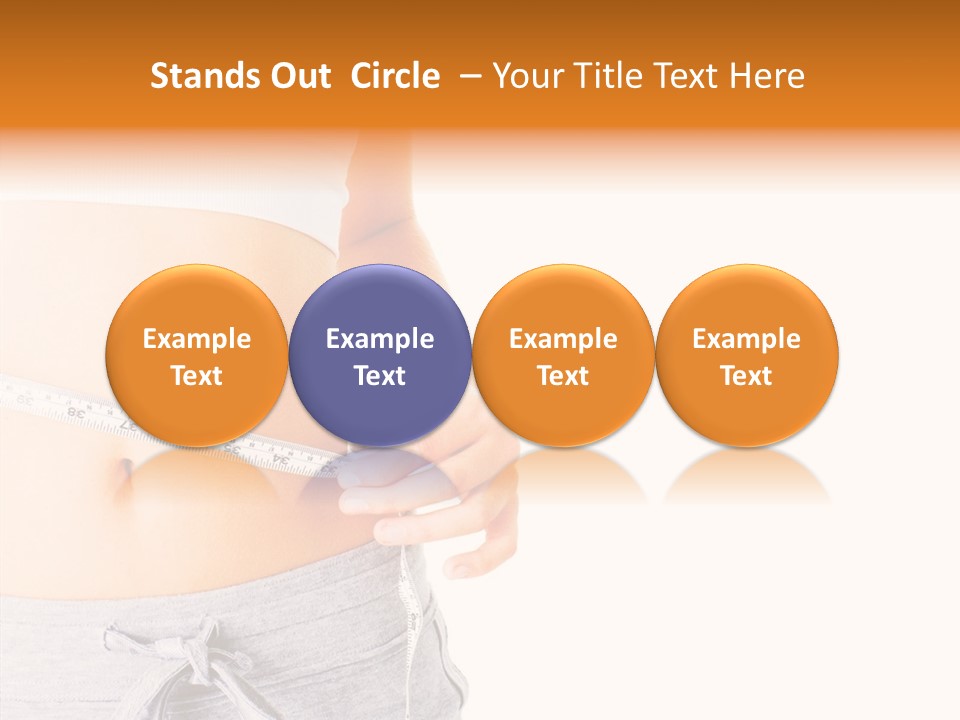 Stands Out Circle – Your Title Text Here

Example Text

Example Text

Example Text

Example Text